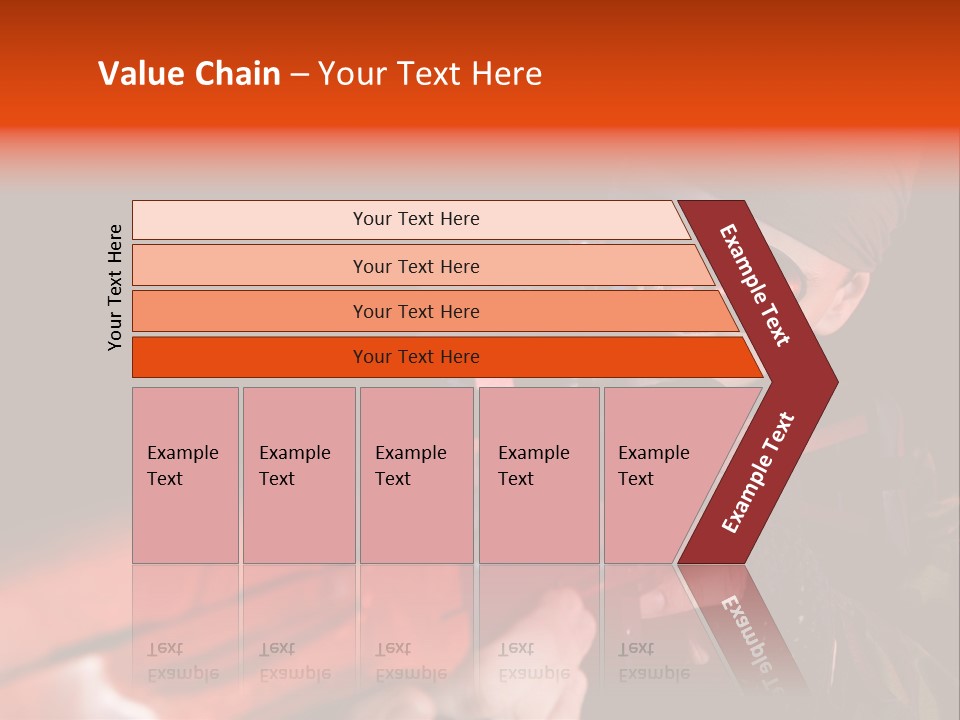 Value Chain – Your Text Here

Your Text Here

Your Text Here

Your Text Here

Your Text Here

Your Text Here

Example Text

Example Text

Example Text

Example Text

Example Text

Example Text

Example Text